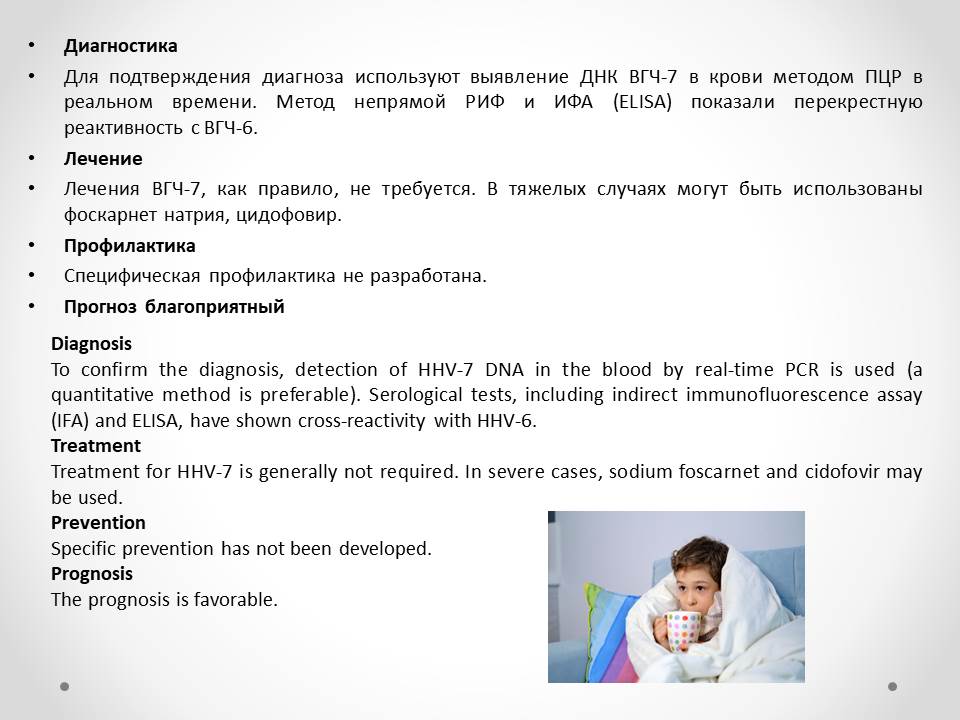 • Диагностика
• Для подтверждения диагноза используют выявление ДНК ВГЧ-7 в крови методом ПЦР в реальном времени. Метод непрямой РИФ и ИФА (ELISA) показали перекрестную реактивность с ВГЧ-6.
• Лечение
• Лечения ВГЧ-7, как правило, не требуется. В тяжелых случаях могут быть использованы фоскарнет натрия, цидофовир.
• Профилактика
• Специфическая профилактика не разработана.
• Прогноз благоприятный

Diagnosis
To confirm the diagnosis, detection of HHV-7 DNA in the blood by real-time PCR is used (a quantitative method is preferable). Serological tests, including indirect immunofluorescence assay (IFA) and ELISA, have shown cross-reactivity with HHV-6.
Treatment
Treatment for HHV-7 is generally not required. In severe cases, sodium foscarnet and cidofovir may be used.
Prevention
Specific prevention has not been developed.
Prognosis
The prognosis is favorable.